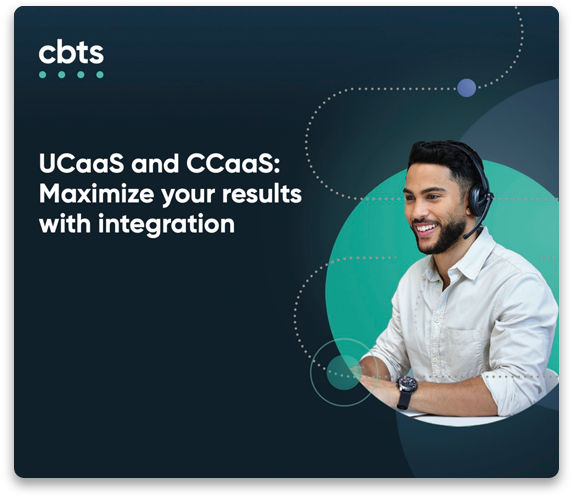 cbts

UCaaS and CCaaS: Maximize your results with integration